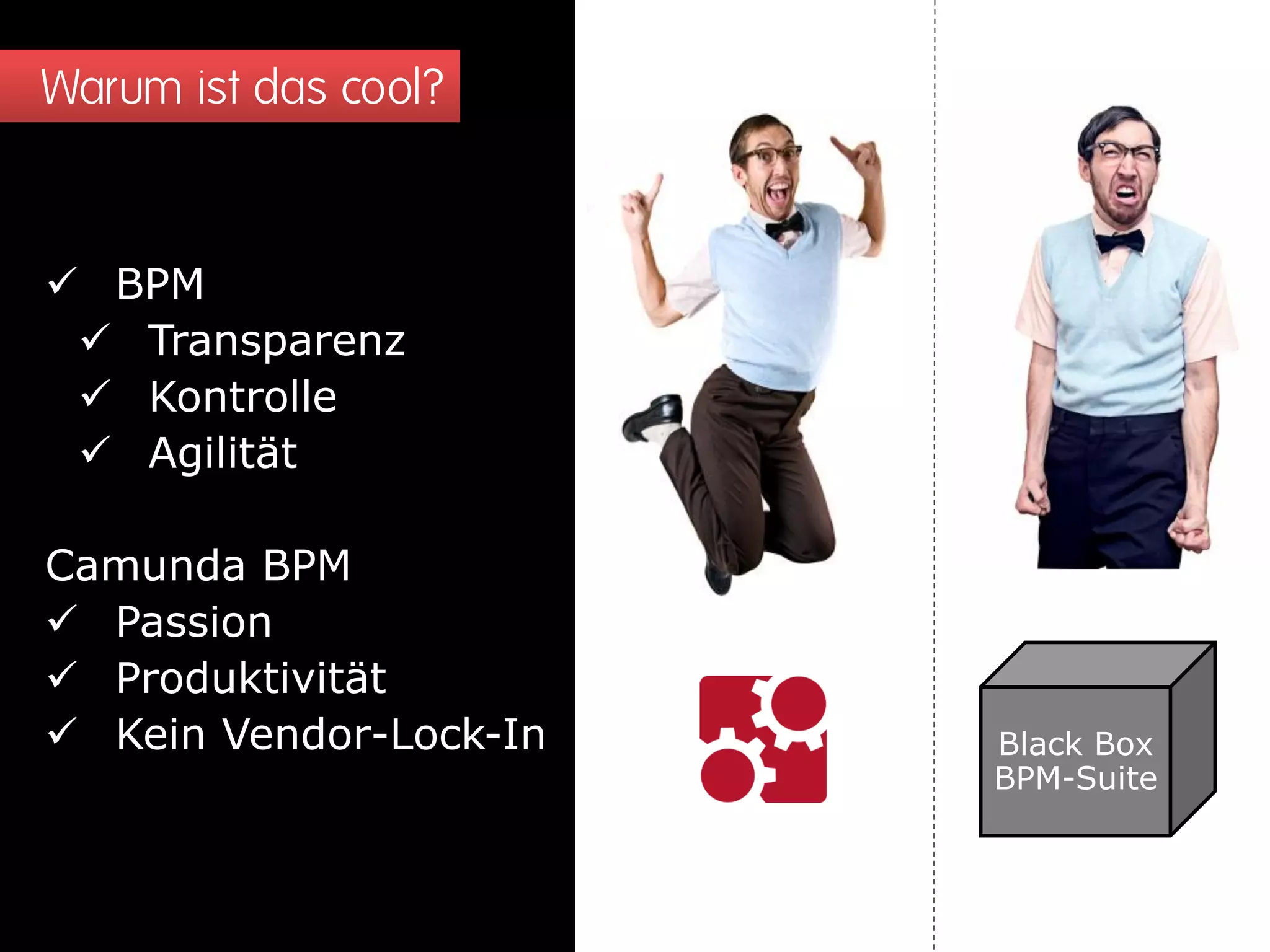 Warum ist das cool?

✓ BPM
✓ Transparenz
✓ Kontrolle
✓ Agilität

Camunda BPM
✓ Passion
✓ Produktivität
✓ Kein Vendor-Lock-In

Black Box BPM-Suite